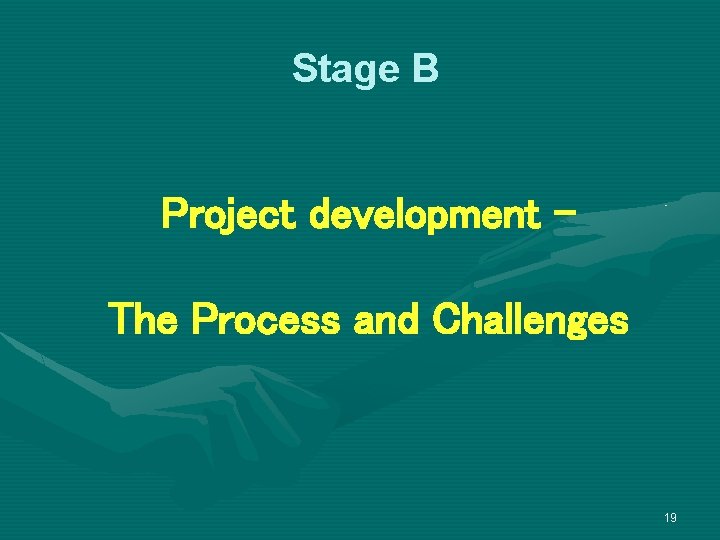 Stage B

Project development –

The Process and Challenges

19